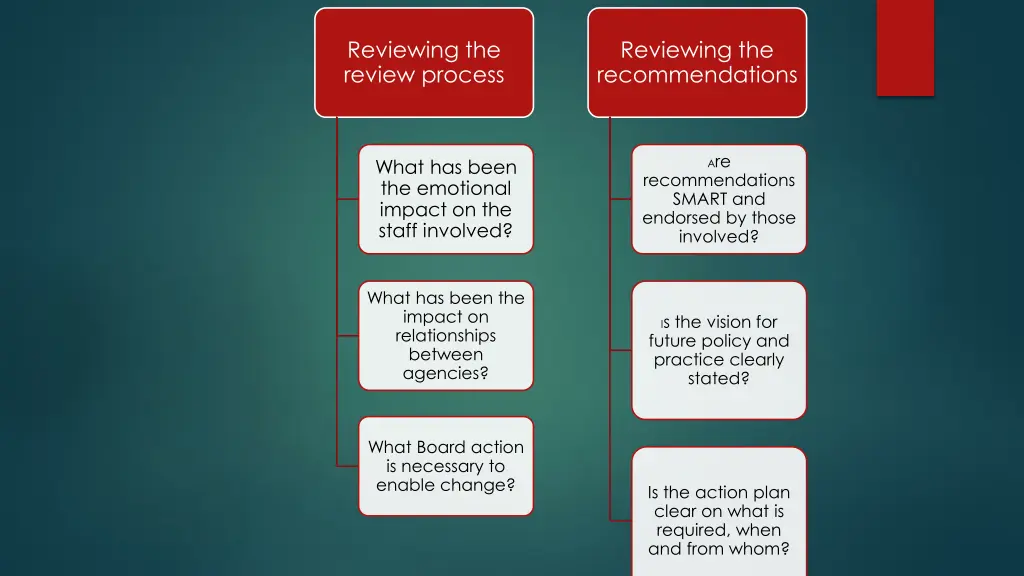 Reviewing the review process

What has been the emotional impact on the staff involved?

What has been the impact on relationships between agencies?

What Board action is necessary to enable change?

Reviewing the recommendations

Are recommendations SMART and endorsed by those involved?

Is the vision for future policy and practice clearly stated?

Is the action plan clear on what is required, when and from whom?